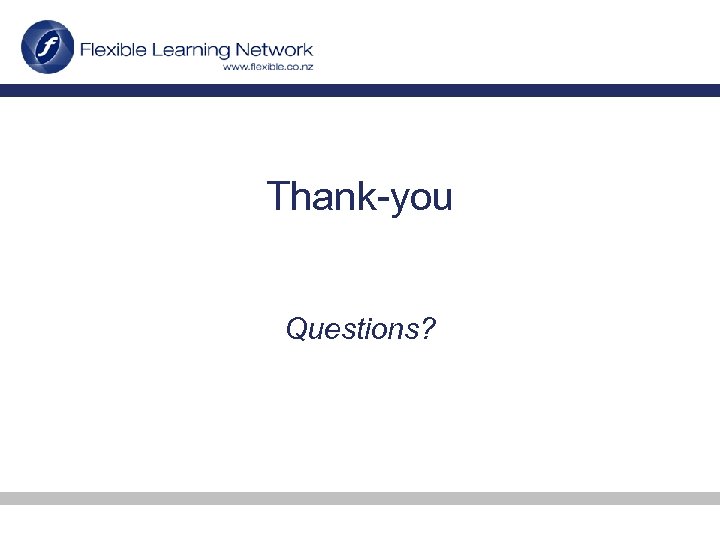 f

Flexible Learning Network
www.flexible.co.nz

Thank-you

Questions?